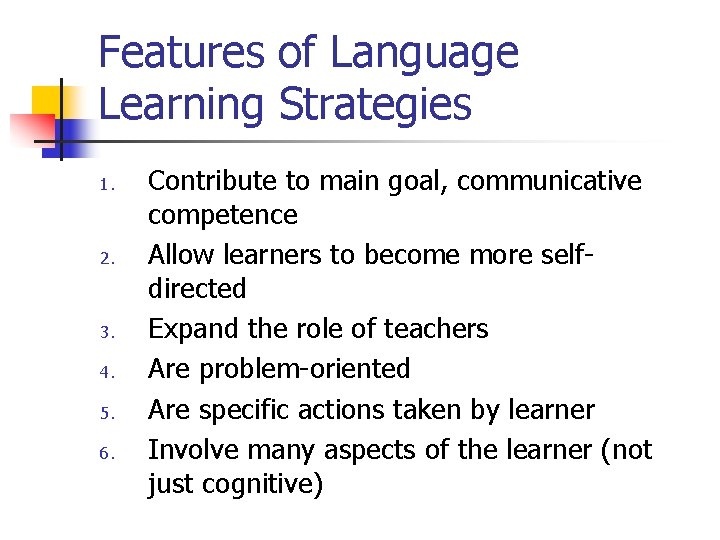 Features of Language Learning Strategies

1. Contribute to main goal, communicative competence
2. Allow learners to become more self-directed
3. Expand the role of teachers
4. Are problem-oriented
5. Are specific actions taken by learner
6. Involve many aspects of the learner (not just cognitive)